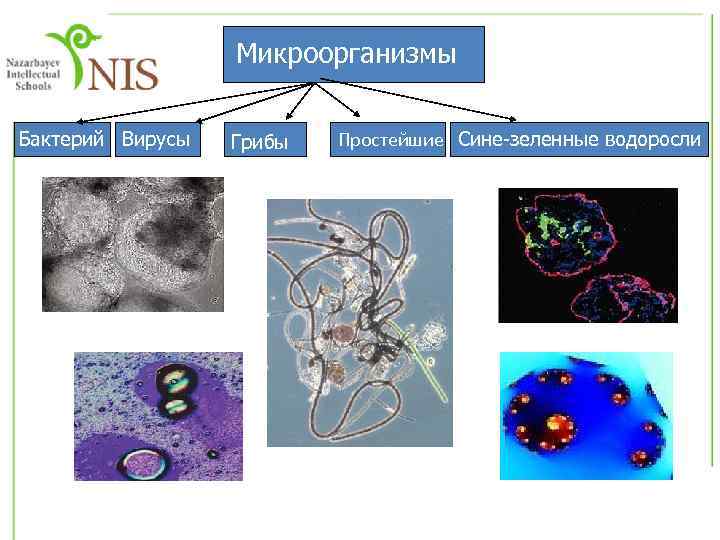 Nazarbayev Intellectual Schools
NIS

Микроорганизмы

Бактерий
Вирусы
Грибы
Простейшие
Сине-зеленные водоросли